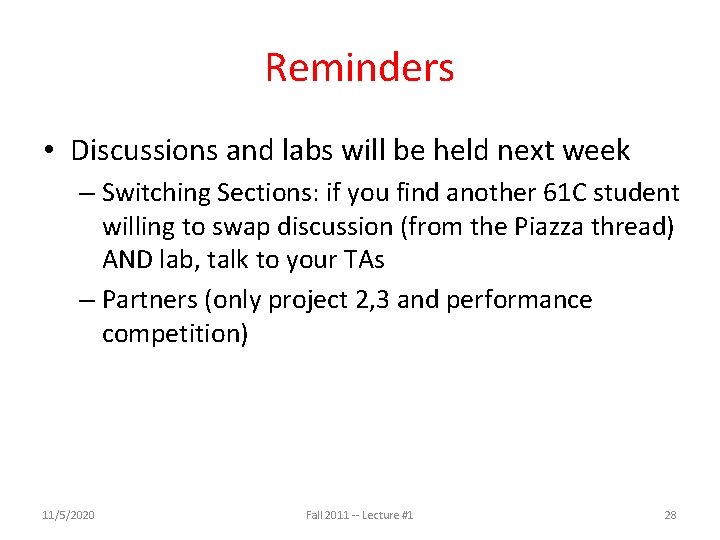 Reminders

• Discussions and labs will be held next week

– Switching Sections: if you find another 61C student willing to swap discussion (from the Piazza thread) AND lab, talk to your TAs

– Partners (only project 2,3 and performance competition)

11/5/2020 Fall 2011 -- Lecture #1 28